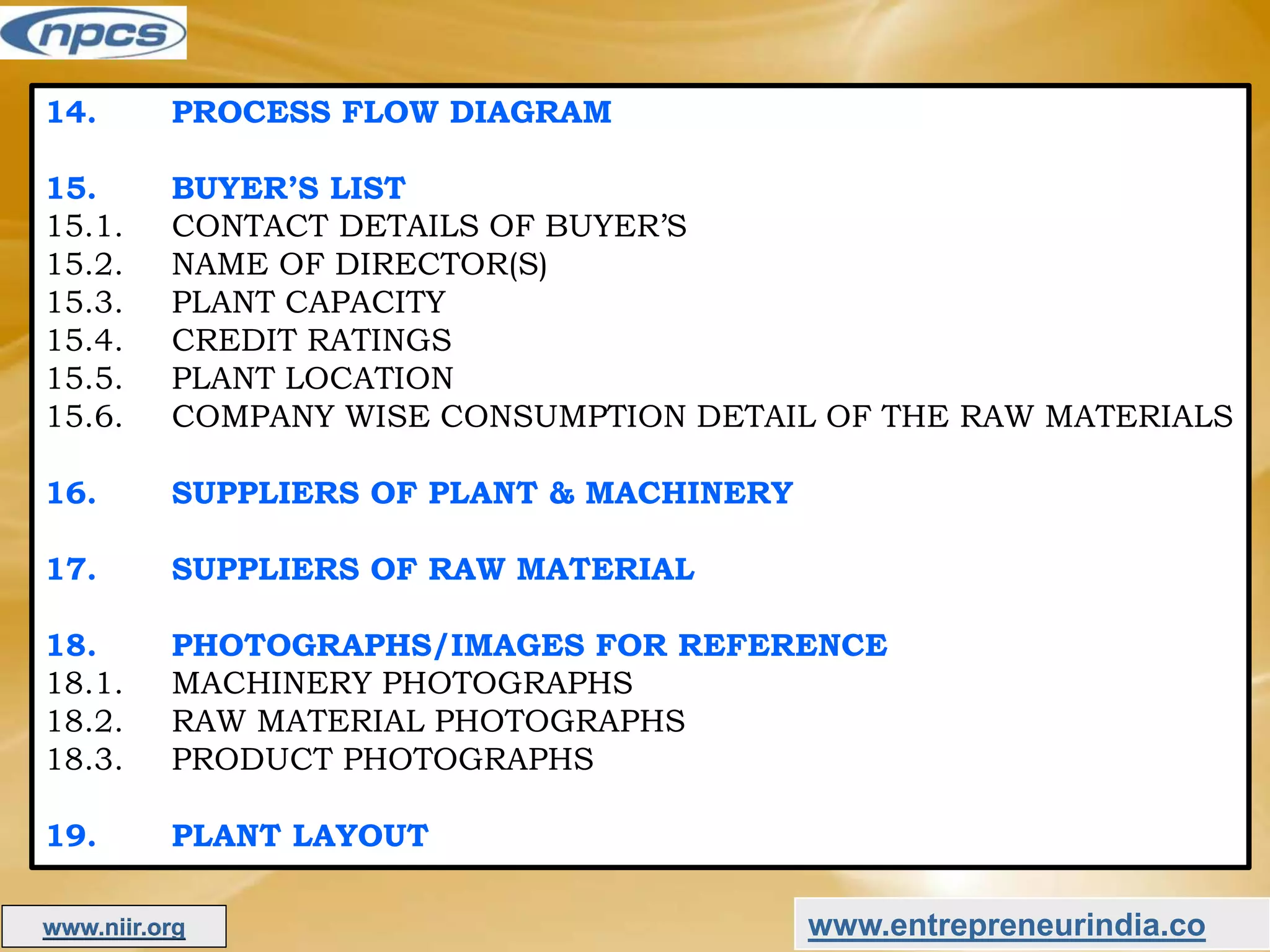 npcs

14. PROCESS FLOW DIAGRAM

15. BUYER'S LIST
15.1. CONTACT DETAILS OF BUYER'S
15.2. NAME OF DIRECTOR(S)
15.3. PLANT CAPACITY
15.4. CREDIT RATINGS
15.5. PLANT LOCATION
15.6. COMPANY WISE CONSUMPTION DETAIL OF THE RAW MATERIALS

16. SUPPLIERS OF PLANT & MACHINERY

17. SUPPLIERS OF RAW MATERIAL

18. PHOTOGRAPHS/IMAGES FOR REFERENCE
18.1. MACHINERY PHOTOGRAPHS
18.2. RAW MATERIAL PHOTOGRAPHS
18.3. PRODUCT PHOTOGRAPHS

19. PLANT LAYOUT

www.niir.org

www.entrepreneurindia.co